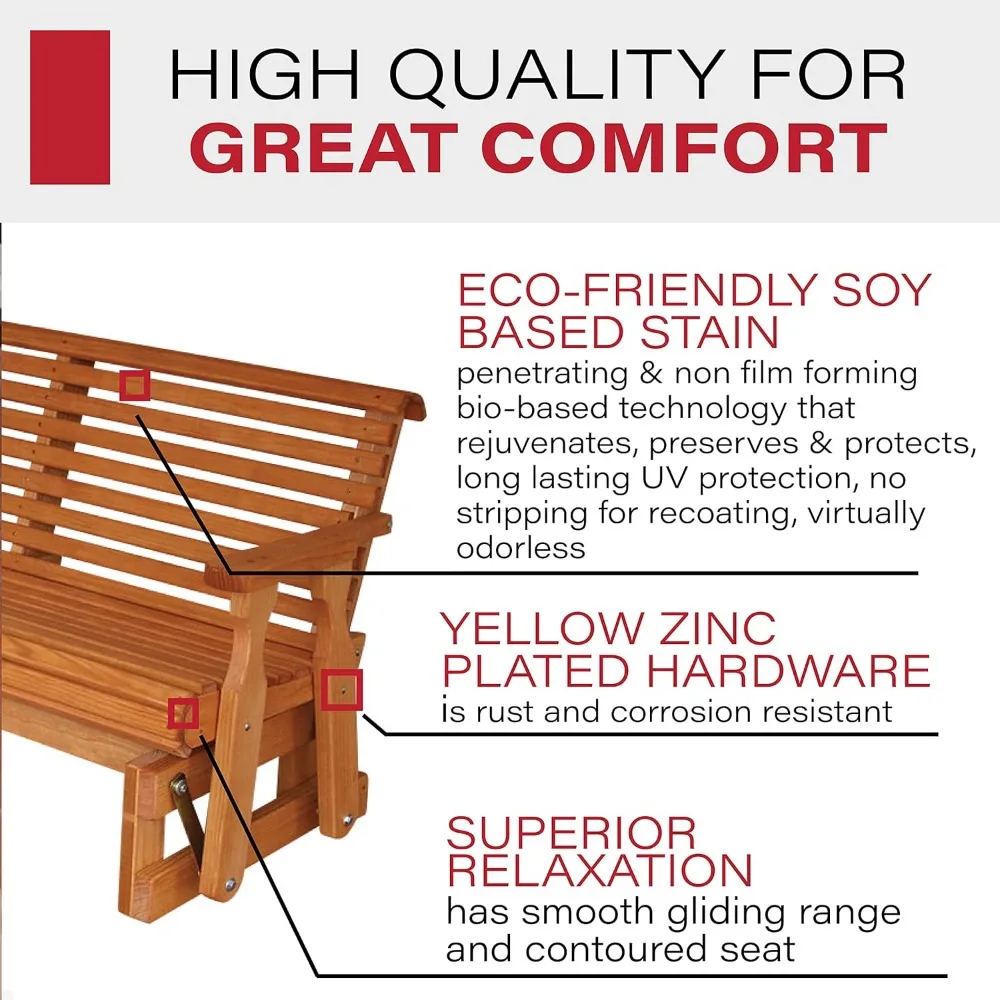 HIGH QUALITY FOR
GREAT COMFORT

ECO-FRIENDLY SOY BASED STAIN
penetrating & non film forming bio-based technology that rejuvenates, preserves & protects, long lasting UV protection, no stripping for recoating, virtually odorless

YELLOW ZINC PLATED HARDWARE
is rust and corrosion resistant

SUPERIOR RELAXATION
has smooth gliding range and contoured seat